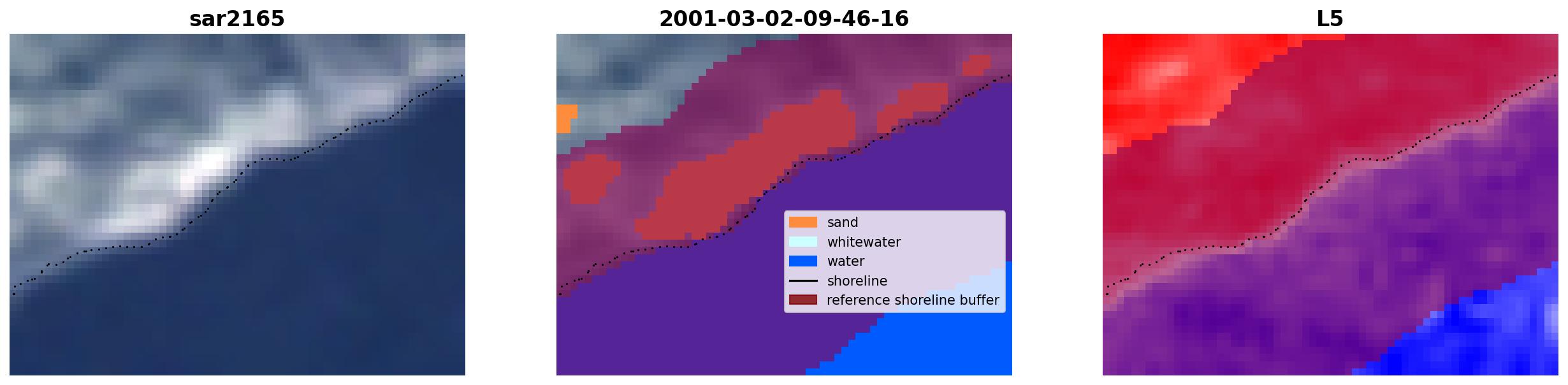 sar2165

2001-03-02-09-46-16

sand
whitewater
water
shoreline
reference shoreline buffer

L5